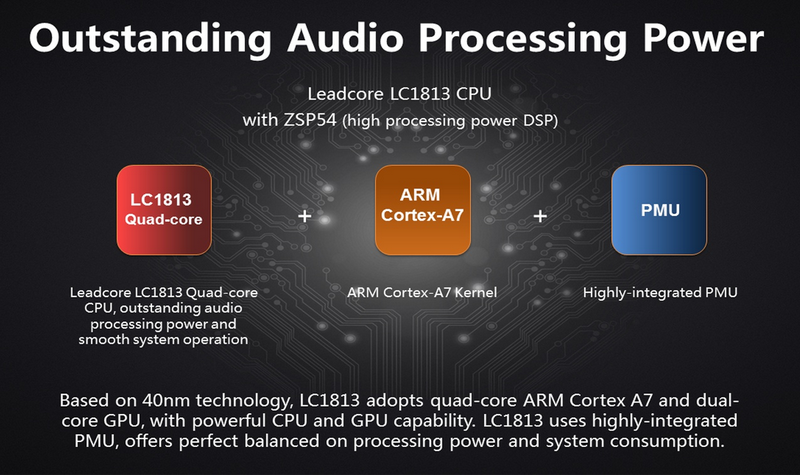 Outstanding Audio Processing Power

Leadcore LC1813 CPU
with ZSP54 (high processing power DSP)

LC1813
Quad-core

+

ARM
Cortex-A7

+

PMU

Leadcore LC1813 Quad-core CPU, outstanding audio processing power and smooth system operation

ARM Cortex-A7 Kernel

Highly-integrated PMU

Based on 40nm technology, LC1813 adopts quad-core ARM Cortex A7 and dual-core GPU, with powerful CPU and GPU capability. LC1813 uses highly-integrated PMU, offers perfect balanced on processing power and system consumption.